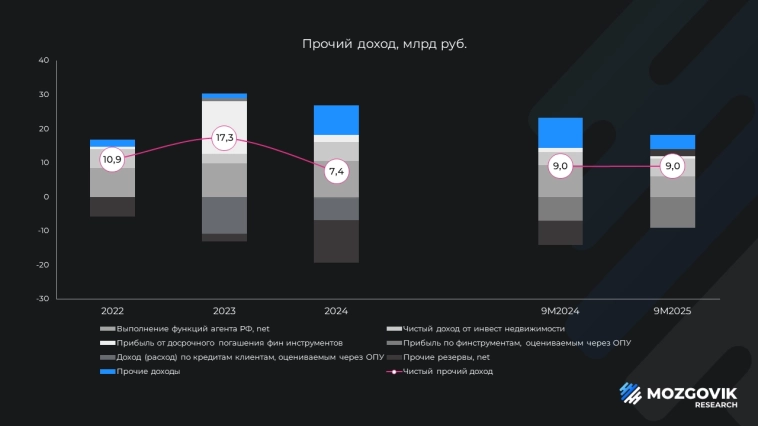 Прочий доход, млрд руб.

40
30
20
10
0
-10
-20
-30

10,9
17,3
7,4
9,0
9,0

2022
2023
2024
9M2024
9M2025

Выполнение функций агента РФ, net
Чистый доход от инвест недвижимости
Прибыль от досрочного погашения фин инструментов
Прибыль по финструментам, оцениваемым через ОПУ
Доход (расход) по кредитам клиентам, оцениваемым через ОПУ
Прочие резервы, net
Прочие доходы
Чистый прочий доход

MOZGOVIK
RESEARCH